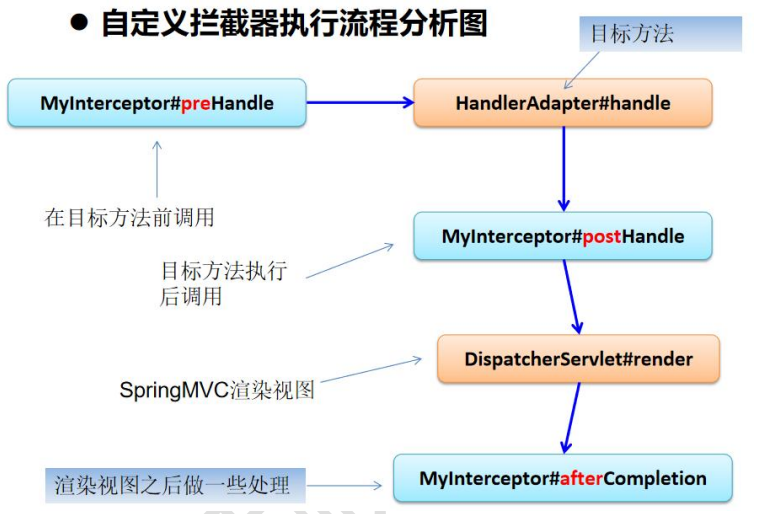 ● 自定义拦截器执行流程分析图

目标方法

MyInterceptor#preHandle

HandlerAdapter#handle

在目标方法前调用

MyInterceptor#postHandle

目标方法执行后调用

DispatcherServlet#render

SpringMVC渲染视图

渲染视图之后做一些处理

MyInterceptor#afterCompletion